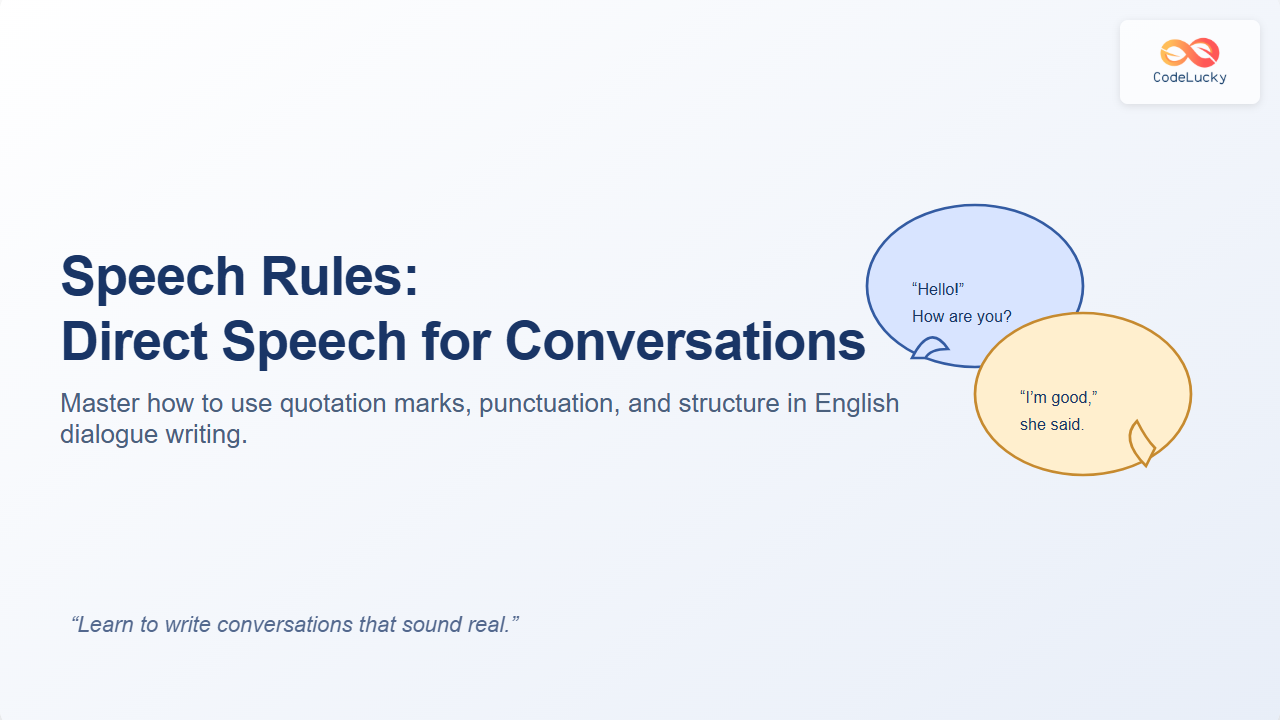 CodeLucky

Speech Rules:
Direct Speech for Conversations

Master how to use quotation marks, punctuation, and structure in English dialogue writing.

“Hello!”
How are you?

“I’m good,”
she said.

“Learn to write conversations that sound real.”